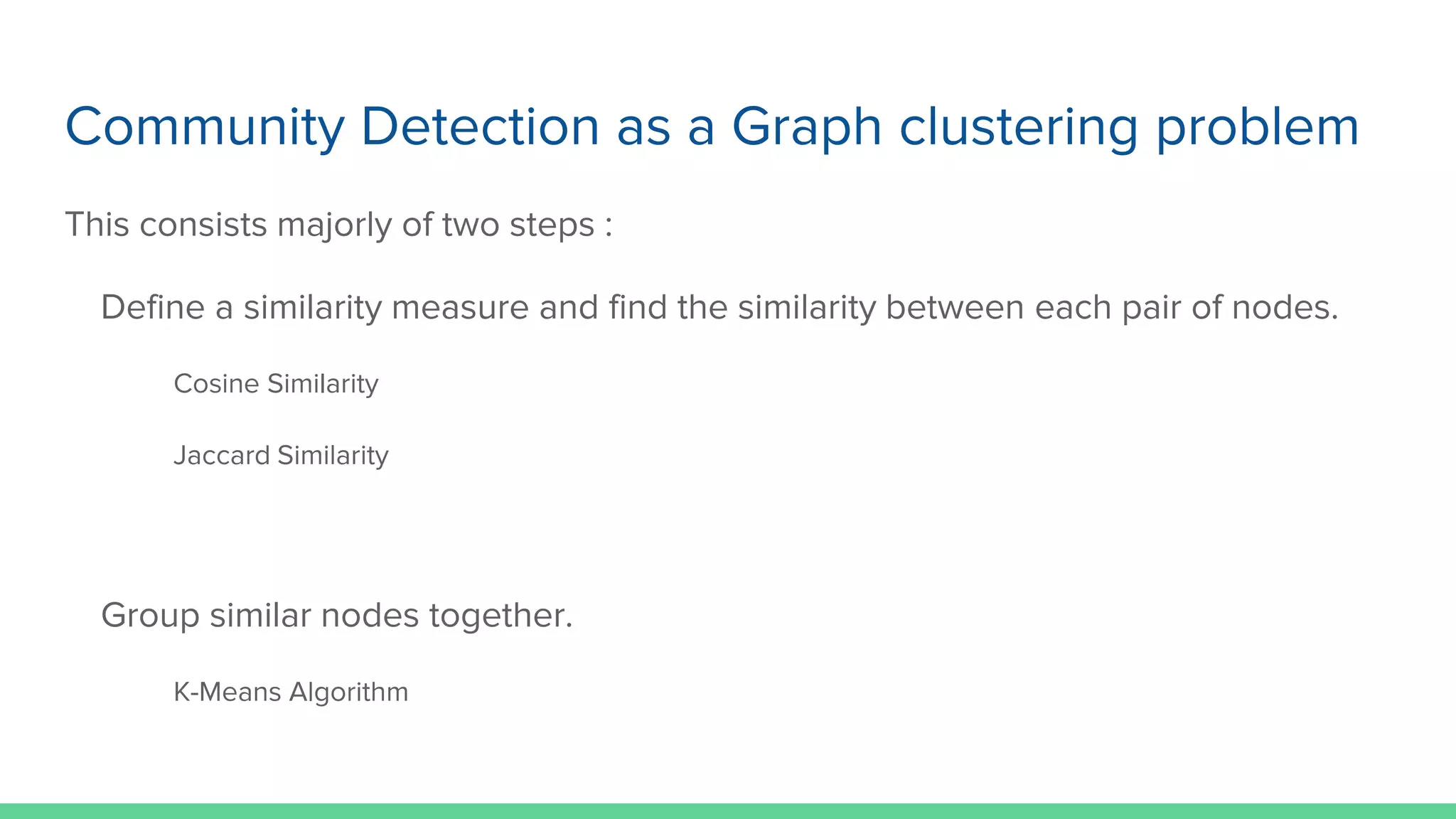 Community Detection as a Graph clustering problem

This consists majorly of two steps :

Define a similarity measure and find the similarity between each pair of nodes.

Cosine Similarity

Jaccard Similarity

Group similar nodes together.

K-Means Algorithm